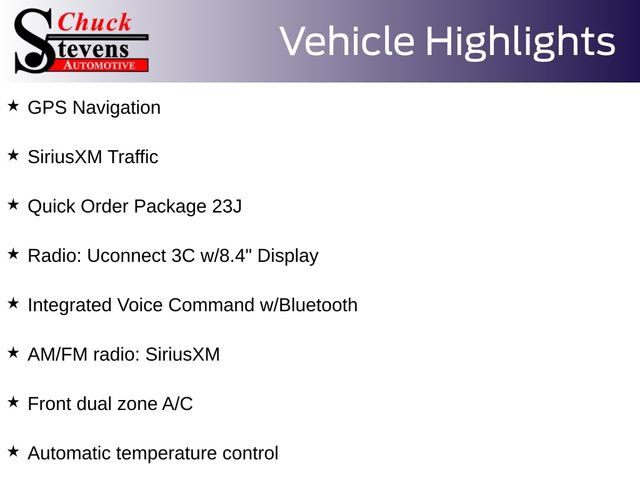 Chuck Stevens AUTOMOTIVE

Vehicle Highlights

★ GPS Navigation

★ SiriusXM Traffic

★ Quick Order Package 23J

★ Radio: Uconnect 3C w/8.4" Display

★ Integrated Voice Command w/Bluetooth

★ AM/FM radio: SiriusXM

★ Front dual zone A/C

★ Automatic temperature control